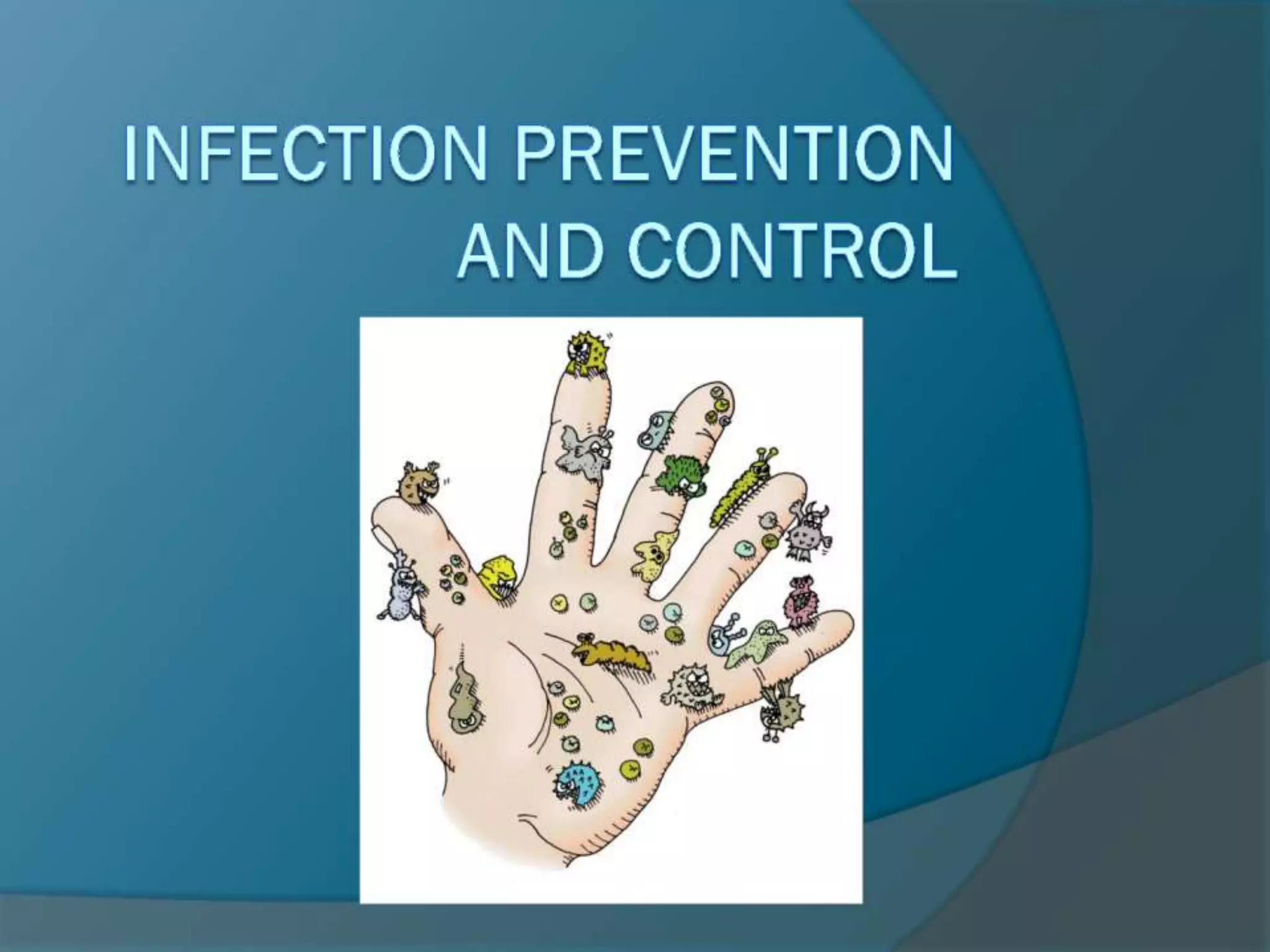 INFECTION PREVENTION AND CONTROL